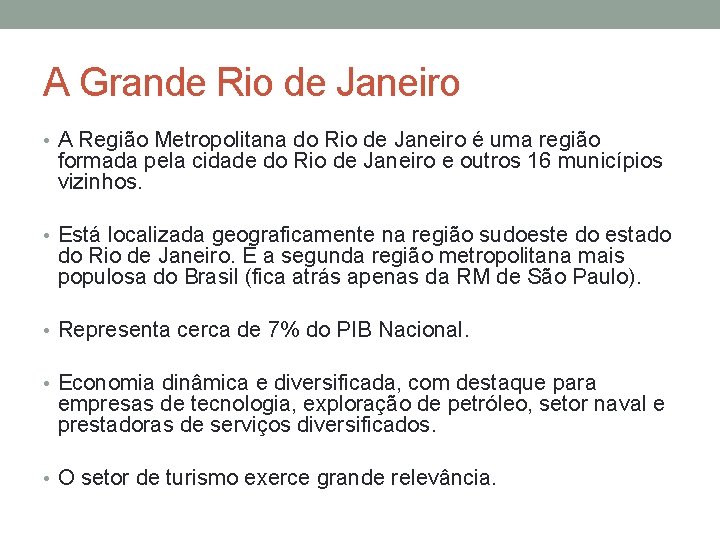 A Grande Rio de Janeiro

• A Região Metropolitana do Rio de Janeiro é uma região formada pela cidade do Rio de Janeiro e outros 16 municípios vizinhos.

• Está localizada geograficamente na região sudoeste do estado do Rio de Janeiro. É a segunda região metropolitana mais populosa do Brasil (fica atrás apenas da RM de São Paulo).

• Representa cerca de 7% do PIB Nacional.

• Economia dinâmica e diversificada, com destaque para empresas de tecnologia, exploração de petróleo, setor naval e prestadoras de serviços diversificados.

• O setor de turismo exerce grande relevância.